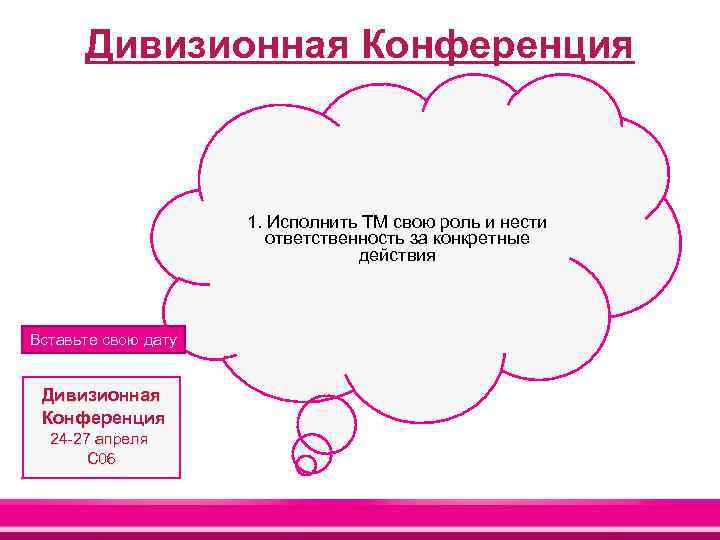 Дивизионная Конференция

1. Исполнить ТМ свою роль и нести ответственность за конкретные действия

Вставьте свою дату

Дивизионная Конференция
24-27 апреля
С06